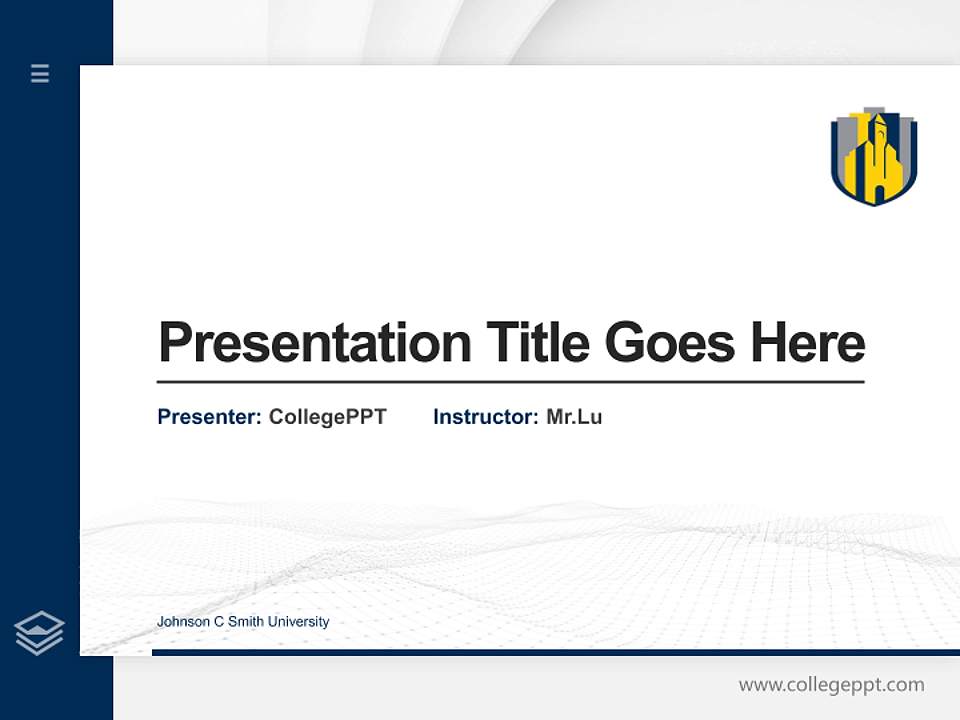 Presentation Title Goes Here

Presenter: CollegePPT Instructor: Mr.Lu

Johnson C Smith University

www.collegeppt.com